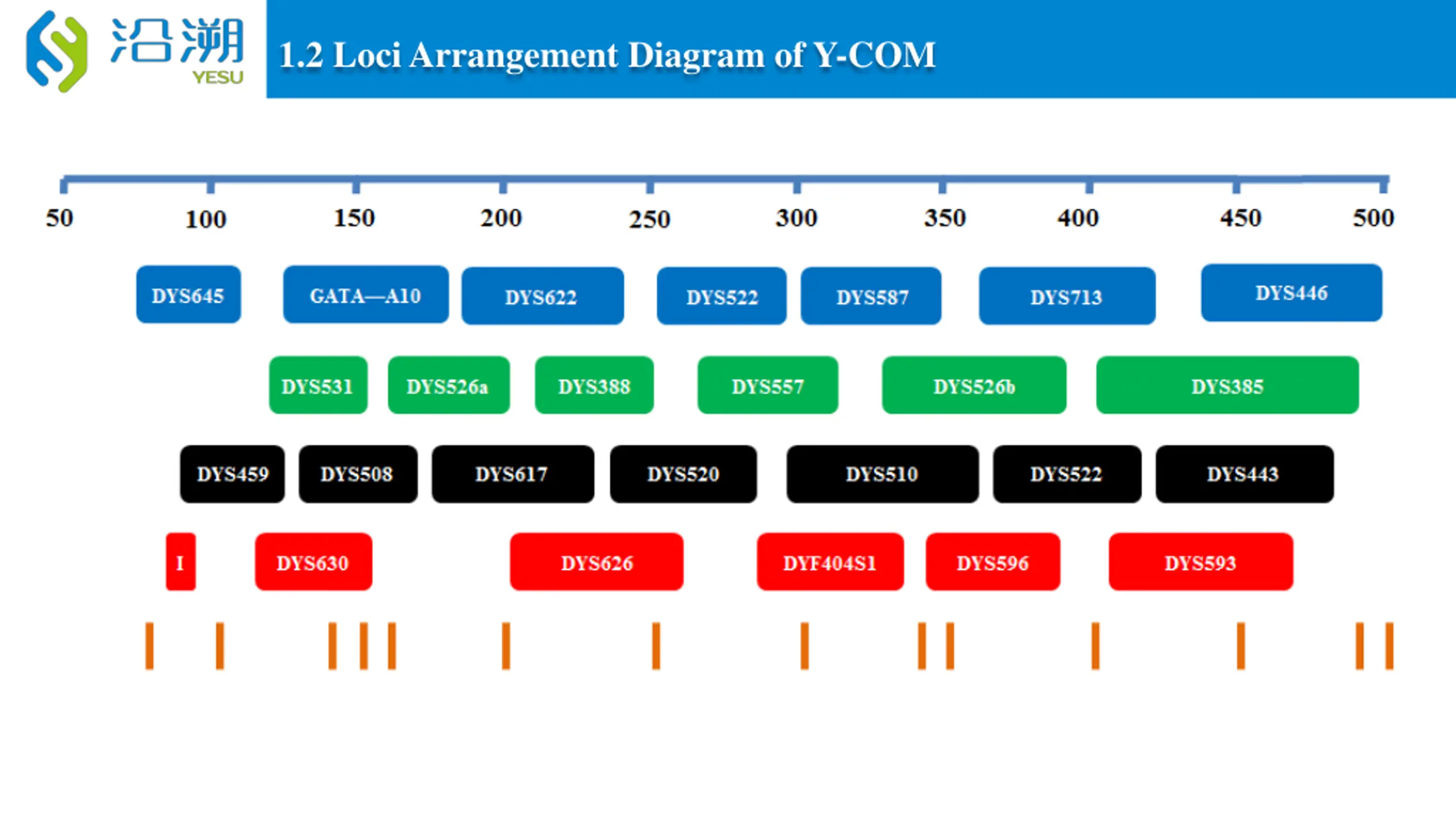 沿溯 YESU

1.2 Loci Arrangement Diagram of Y-COM

50 100 150 200 250 300 350 400 450 500

DYS645 GATA—A10 DYS622 DYS522 DYS587 DYS713 DYS446

DYS531 DYS526a DYS388 DYS557 DYS526b DYS385

DYS459 DYS508 DYS617 DYS520 DYS510 DYS522 DYS443

I DYS630 DYS626 DYF404S1 DYS596 DYS593